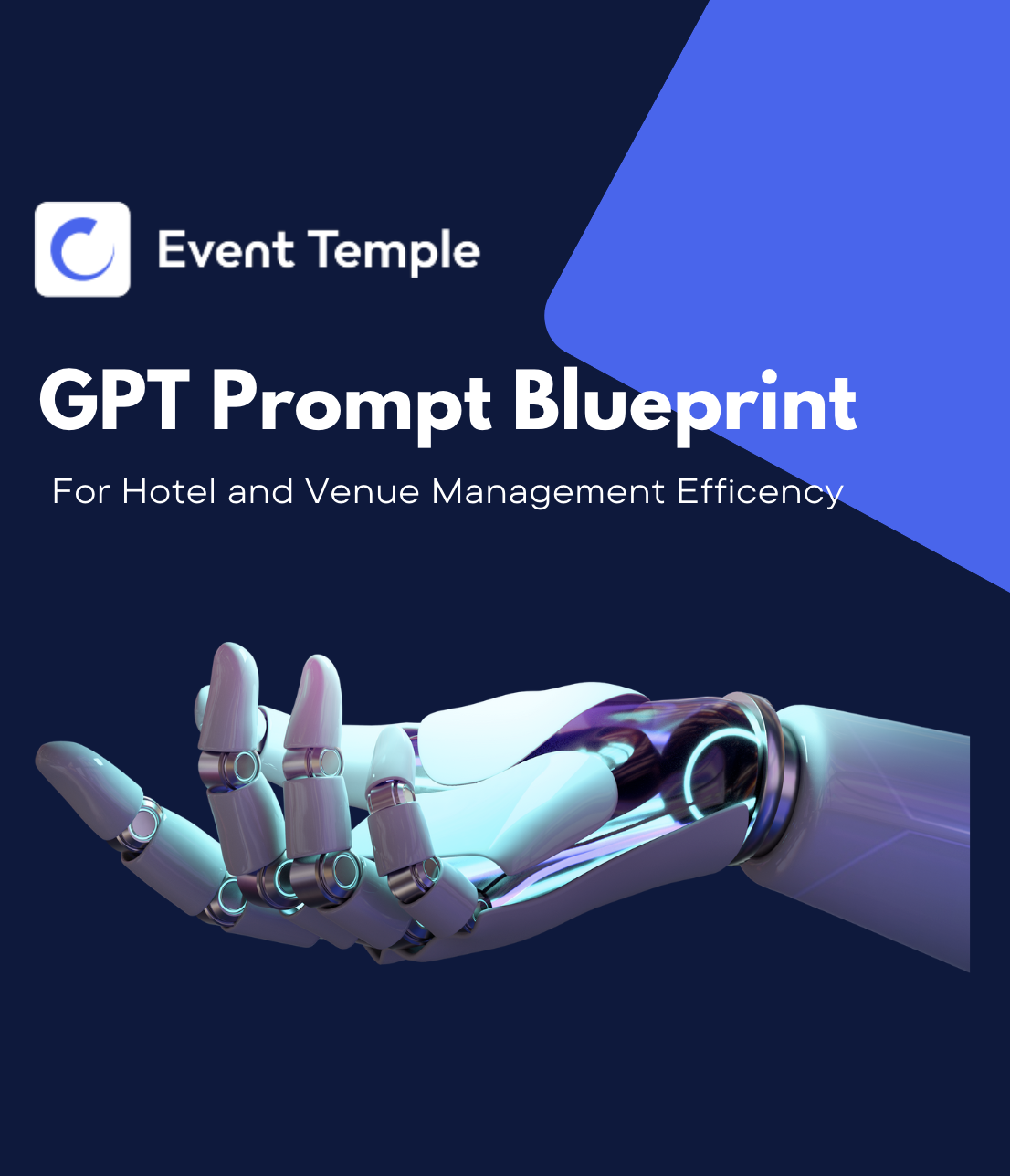 Event Temple

GPT Prompt Blueprint

For Hotel and Venue Management Efficency